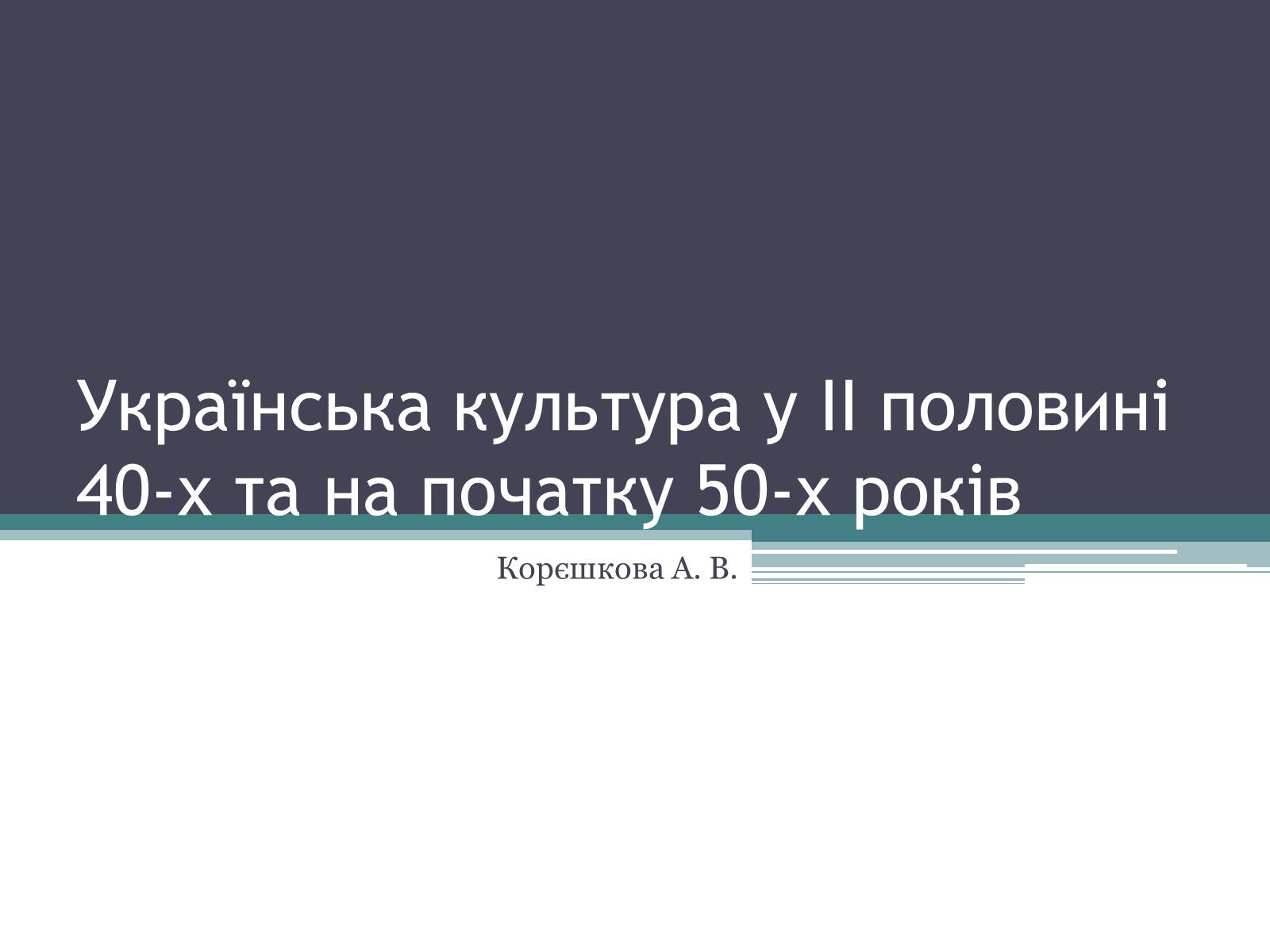 Українська культура у ІІ половині 40-х та на початку 50-х років

Корєшкова А. В.